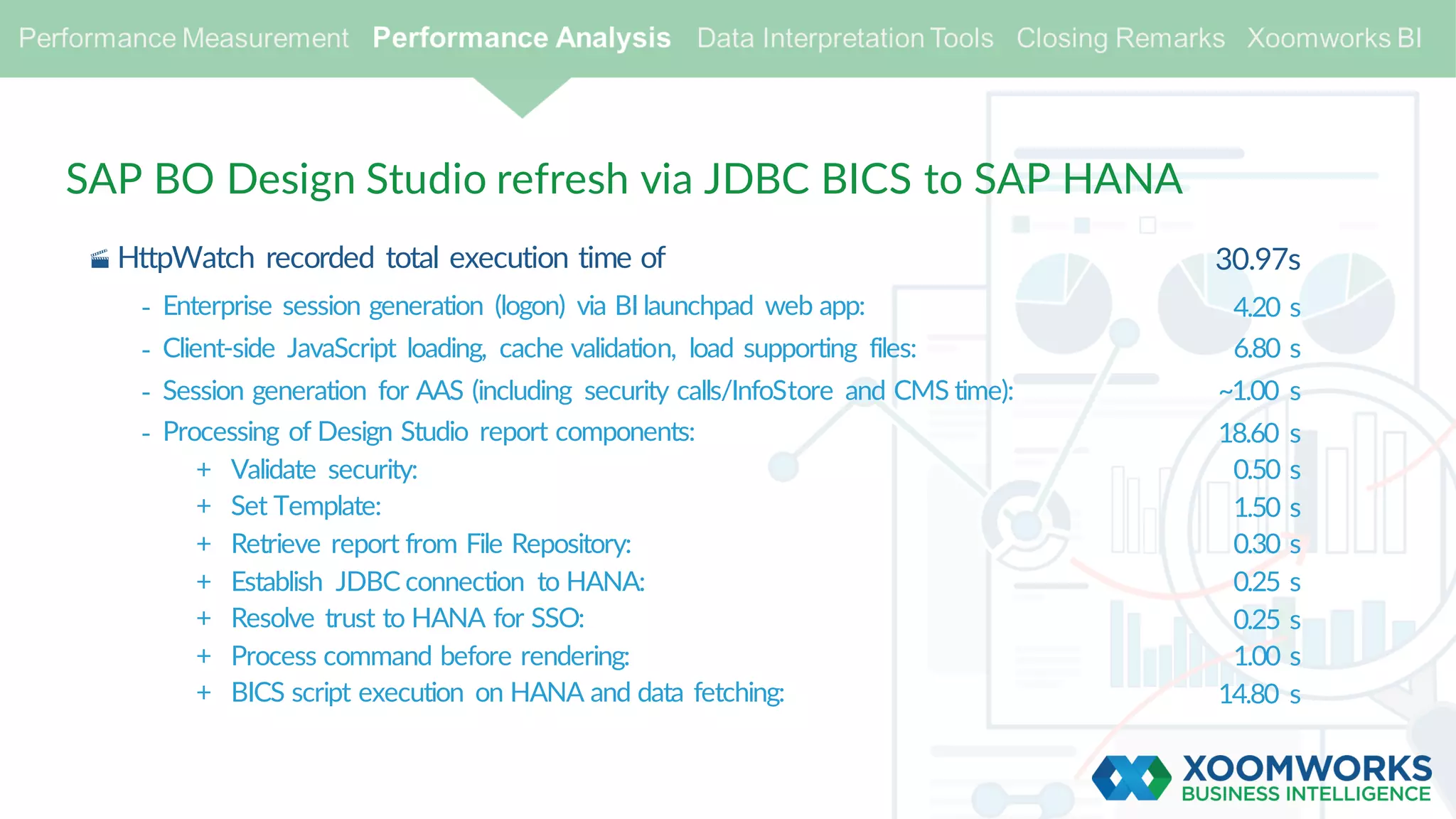 Performance Measurement Performance Analysis Data Interpretation Tools Closing Remarks Xoomworks BI

SAP BO Design Studio refresh via JDBC BICS to SAP HANA

HttpWatch recorded total execution time of 30.97s

- Enterprise session generation (logon) via BI launchpad web app: 4.20 s
- Client-side JavaScript loading, cache validation, load supporting files: 6.80 s
- Session generation for AAS (including security calls/InfoStore and CMS time): ~1.00 s
- Processing of Design Studio report components: 18.60 s
+ Validate security: 0.50 s
+ Set Template: 1.50 s
+ Retrieve report from File Repository: 0.30 s
+ Establish JDBC connection to HANA: 0.25 s
+ Resolve trust to HANA for SSO: 0.25 s
+ Process command before rendering: 1.00 s
+ BICS script execution on HANA and data fetching: 14.80 s

XOOMWORKS
BUSINESS INTELLIGENCE